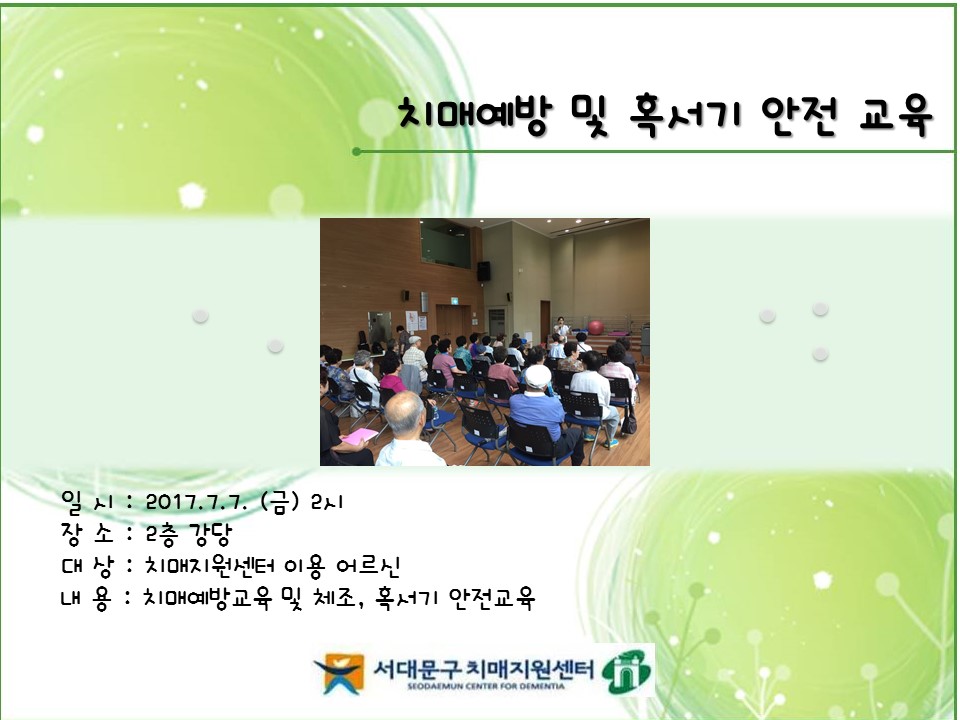 치매예방 및 혹서기 안전 교육

일 시 : 2017.7.7. (금) 2시
장 소 : 2층 강당
대 상 : 치매지원센터 이용 어르신
내 용 : 치매예방교육 및 체조, 혹서기 안전교육

서대문구 치매지원센터
SEODAEMUN CENTER FOR DEMENTIA